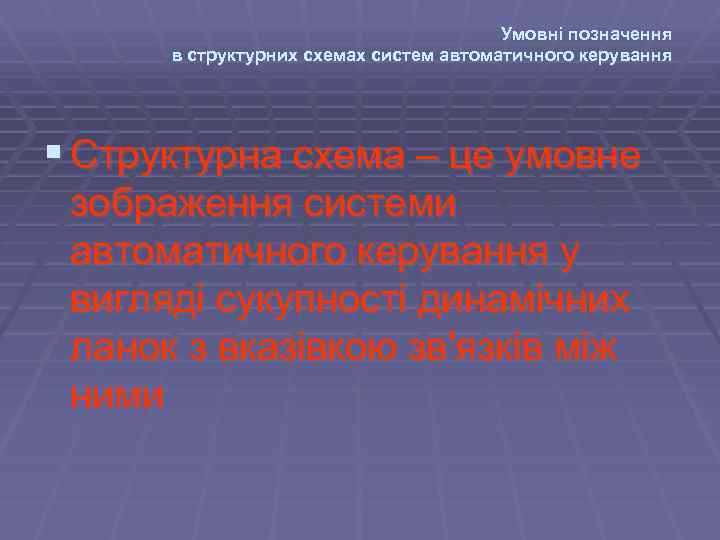 Умовні позначення
в структурних схемах систем автоматичного керування

Структурна схема – це умовне зображення системи автоматичного керування у вигляді сукупності динамічних ланок з вказівкою зв'язків між ними